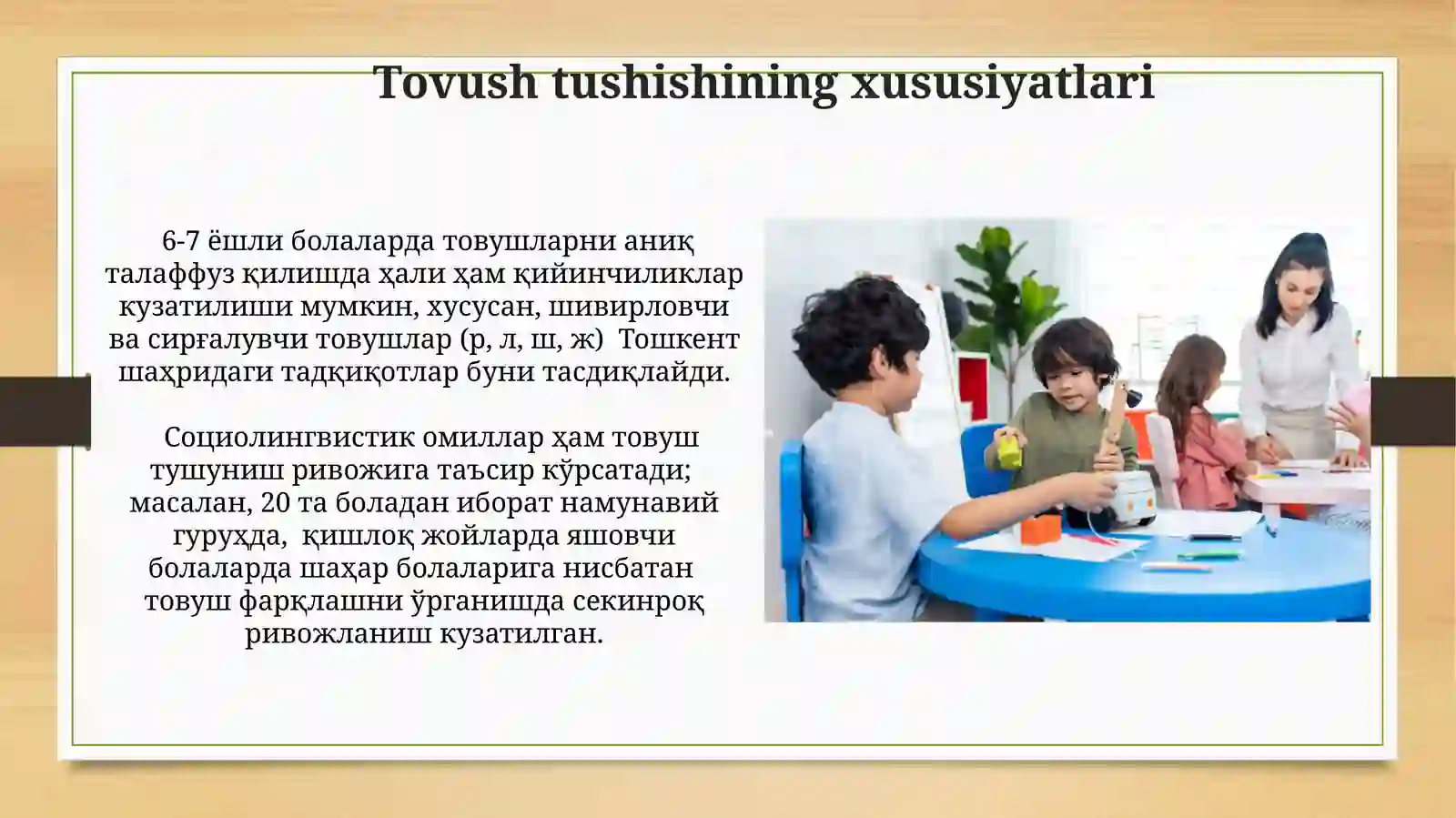 Tovush tushishining xususiyatlari

6-7 ёшли болаларда товушларни аниқ талаффуз қилишда ҳали ҳам қийинчиликлар кузатилиши мумкин, хусусан, шивирловчи ва сирғалувчи товушлар (р, л, ш, ж) Тошкент шаҳридаги тадқиқотлар буни тасдиқлайди.

Социолингвистик омиллар ҳам товуш тушуниш ривожига таъсир кўрсатади; масалан, 20 та боладан иборат намунавий гуруҳда, қишлоқ жойларда яшовчи болаларда шаҳар болаларига нисбатан товуш фарқлашни ўрганишда секинроқ ривожланиш кузатилган.